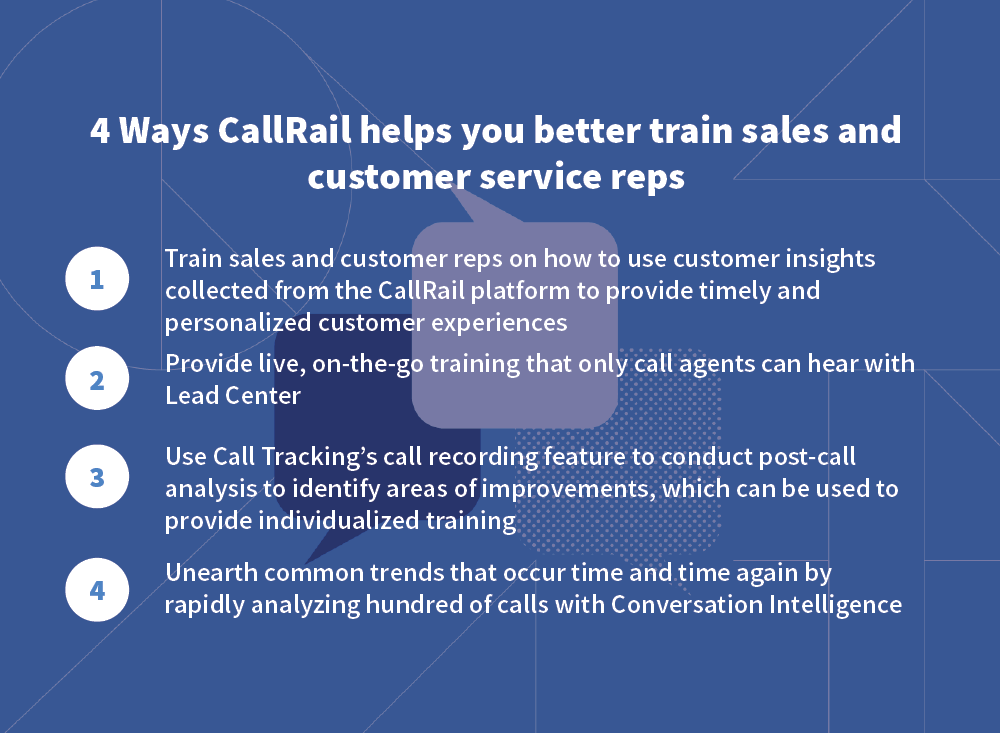 4 Ways CallRail helps you better train sales and customer service reps

1

Train sales and customer reps on how to use customer insights collected from the CallRail platform to provide timely and personalized customer experiences

2

Provide live, on-the-go training that only call agents can hear with Lead Center

3

Use Call Tracking's call recording feature to conduct post-call analysis to identify areas of improvements, which can be used to provide individualized training

4

Unearth common trends that occur time and time again by rapidly analyzing hundred of calls with Conversation Intelligence